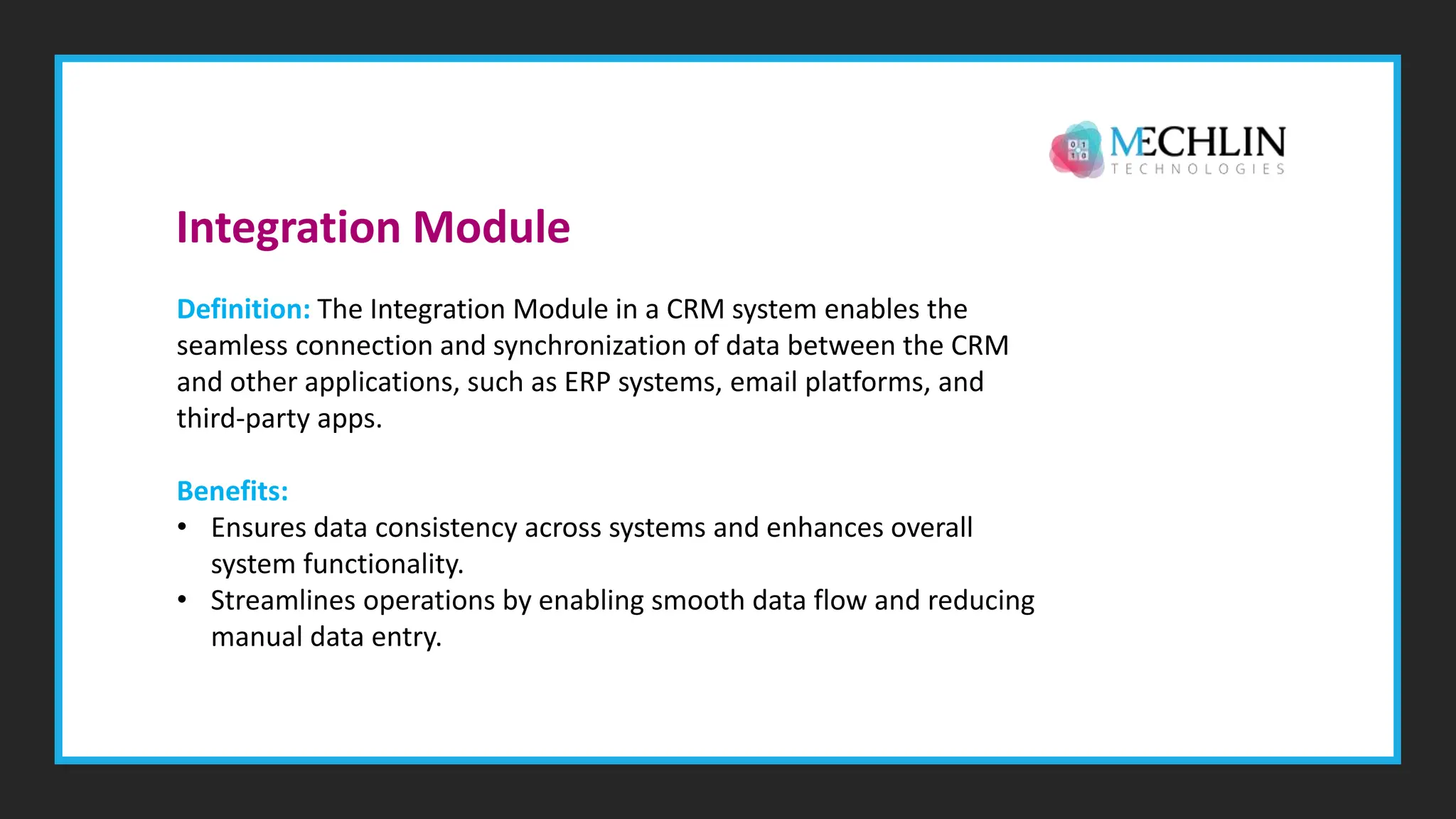 0 1
1 0
MECHLIN
TECHNOLOGIES

Integration Module

Definition: The Integration Module in a CRM system enables the seamless connection and synchronization of data between the CRM and other applications, such as ERP systems, email platforms, and third-party apps.

Benefits:
• Ensures data consistency across systems and enhances overall system functionality.
• Streamlines operations by enabling smooth data flow and reducing manual data entry.